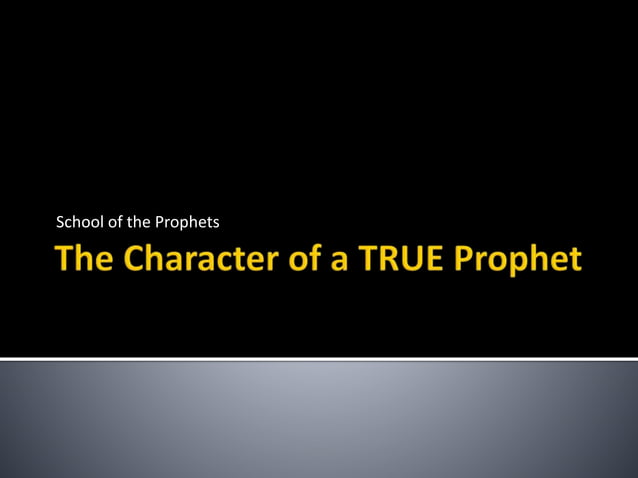 School of the Prophets

The Character of a TRUE Prophet